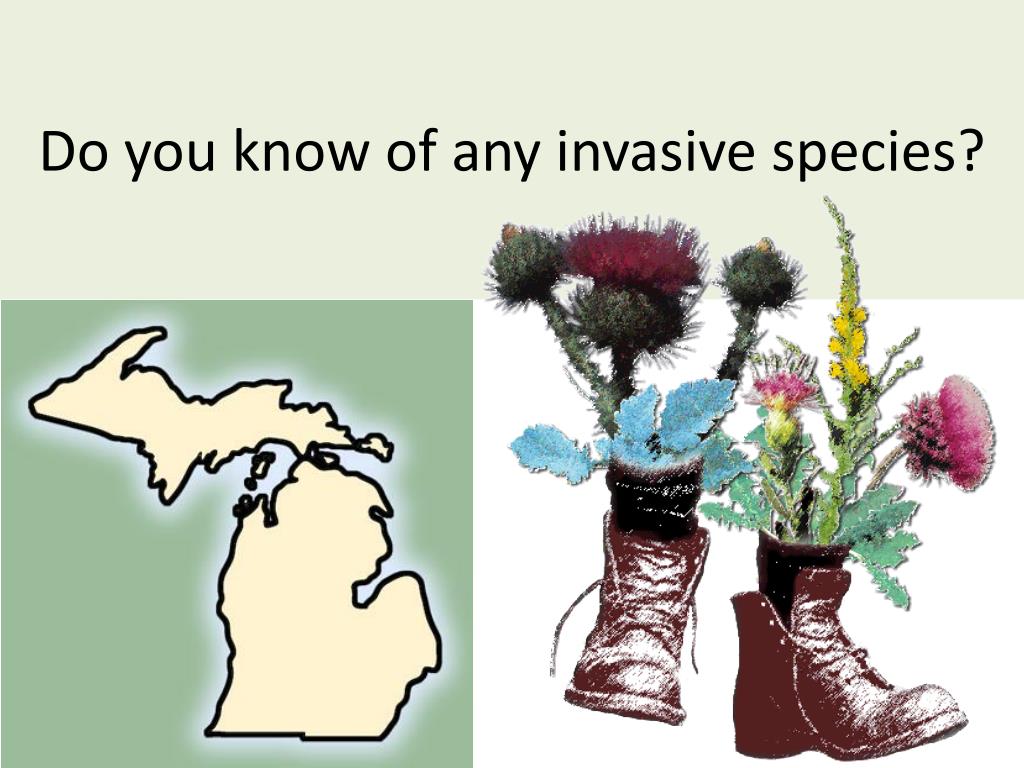 Do you know of any invasive species?